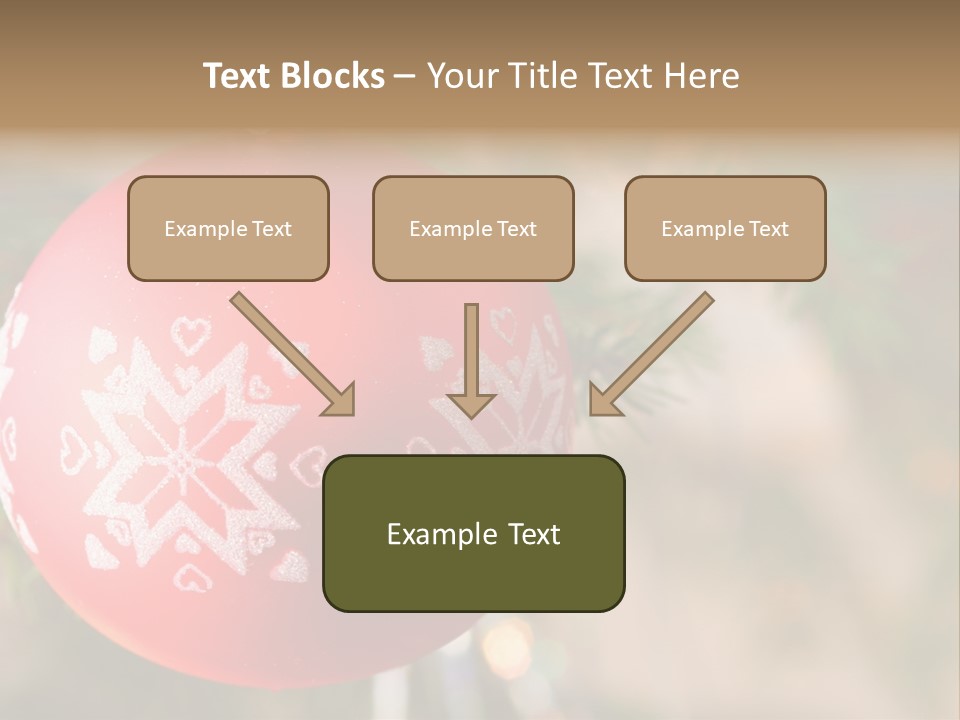 Text Blocks – Your Title Text Here

Example Text

Example Text

Example Text

Example Text